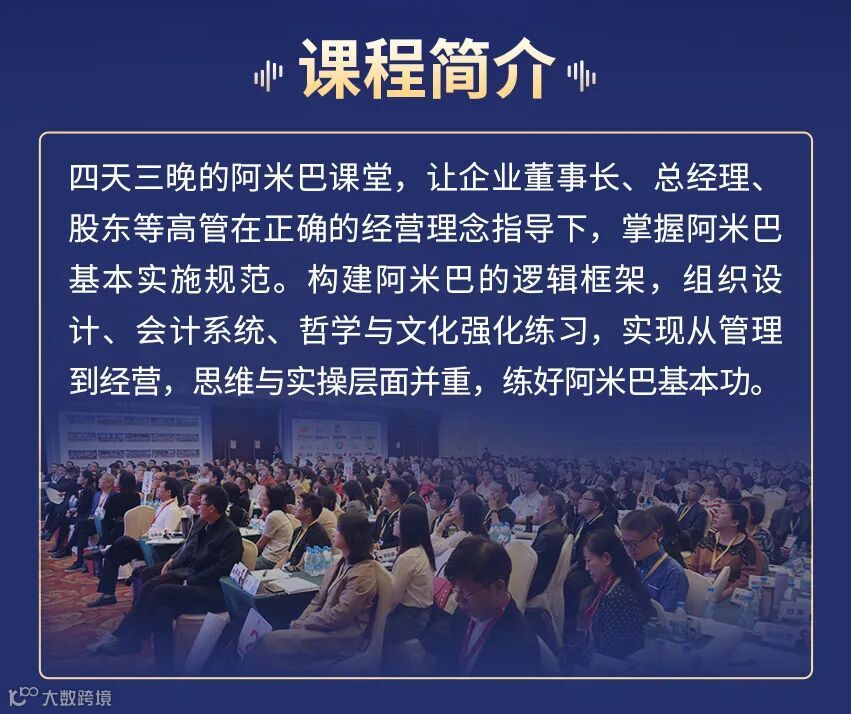 课程简介

四天三晚的阿米巴课堂，让企业董事长、总经理、股东等高管在正确的经营理念指导下，掌握阿米巴基本实施规范。构建阿米巴的逻辑框架，组织设计、会计系统、哲学与文化强化练习，实现从管理到经营，思维与实操层面并重，练好阿米巴基本功。

大数跨境